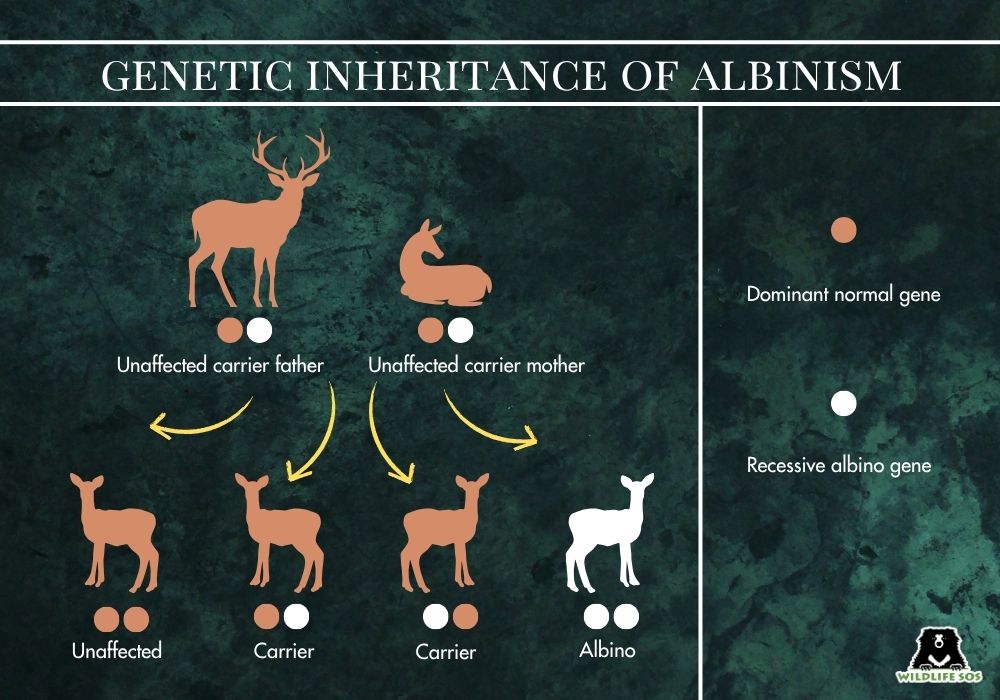 GENETIC INHERITANCE OF ALBINISM

Unaffected carrier father

Unaffected carrier mother

Unaffected

Carrier

Carrier

Albino

Dominant normal gene

Recessive albino gene

WILDLIFE SOS